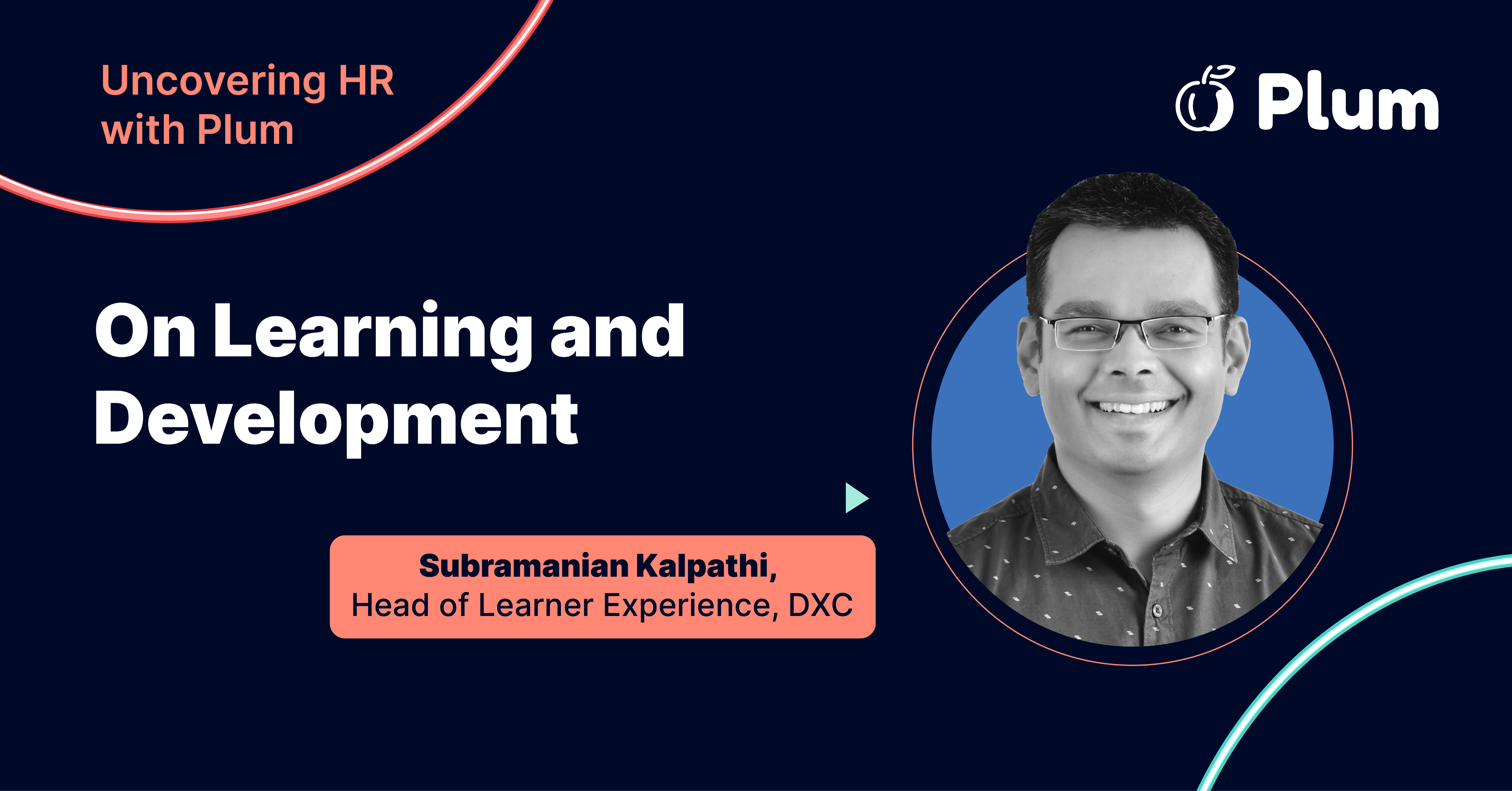 Uncovering HR with Plum

Plum

On Learning and Development

Subramanian Kalpathi,
Head of Learner Experience, DXC